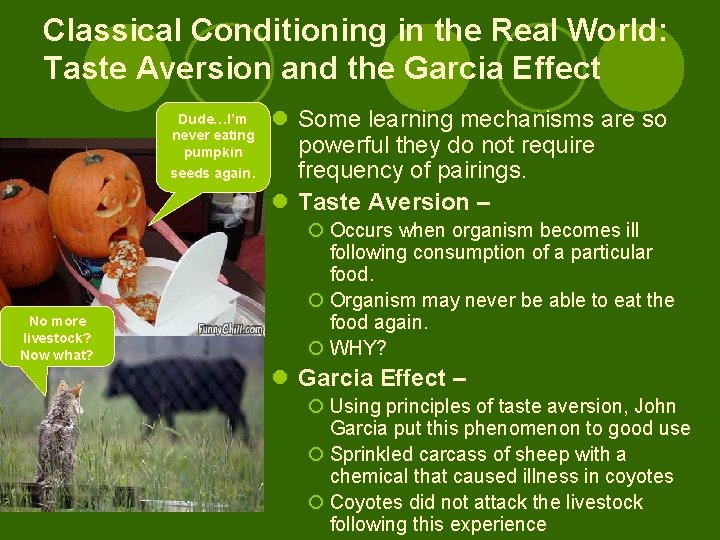 Classical Conditioning in the Real World: Taste Aversion and the Garcia Effect

Dude…I'm never eating pumpkin seeds again.

FunnyChill.com

No more livestock? Now what?

Some learning mechanisms are so powerful they do not require frequency of pairings.

Taste Aversion –

Occurs when organism becomes ill following consumption of a particular food.

Organism may never be able to eat the food again.

WHY?

Garcia Effect –

Using principles of taste aversion, John Garcia put this phenomenon to good use

Sprinkled carcass of sheep with a chemical that caused illness in coyotes

Coyotes did not attack the livestock following this experience